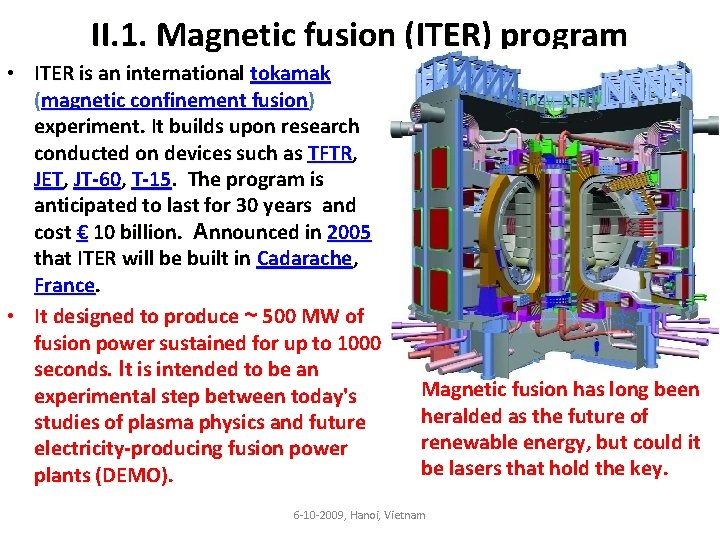 II.1. Magnetic fusion (ITER) program

• ITER is an international tokamak (magnetic confinement fusion) experiment. It builds upon research conducted on devices such as TFTR, JET, JT-60, T-15. The program is anticipated to last for 30 years and cost € 10 billion. Announced in 2005 that ITER will be built in Cadarache, France.

• It designed to produce ~ 500 MW of fusion power sustained for up to 1000 seconds. It is intended to be an experimental step between today's studies of plasma physics and future electricity-producing fusion power plants (DEMO).

Magnetic fusion has long been heralded as the future of renewable energy, but could it be lasers that hold the key.

6-10-2009, Hanoi, Vietnam